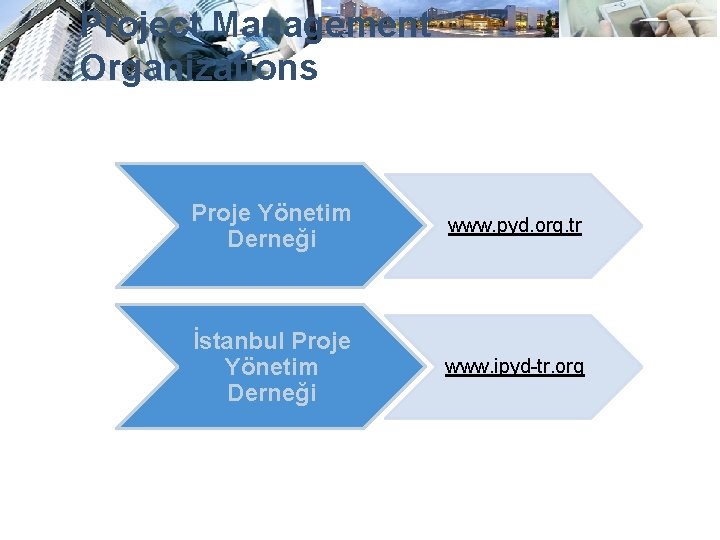 Project Management Organizations

Proje Yönetim Derneği

www.pyd.org.tr

İstanbul Proje Yönetim Derneği

www.ipyd-tr.org